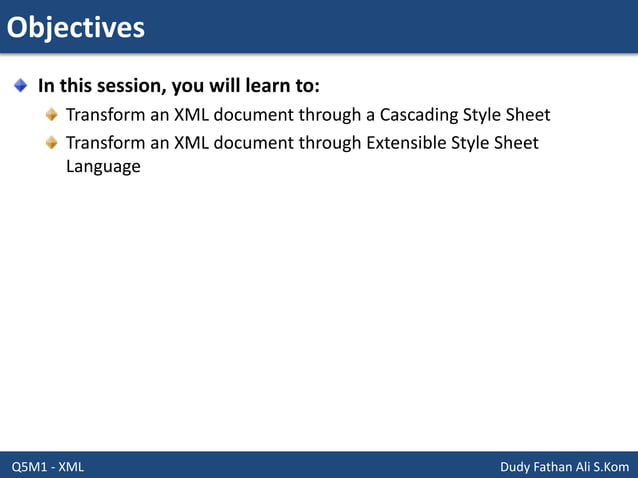 Objectives

In this session, you will learn to:

Transform an XML document through a Cascading Style Sheet

Transform an XML document through Extensible Style Sheet Language

Q5M1 - XML

Dudy Fathan Ali S.Kom